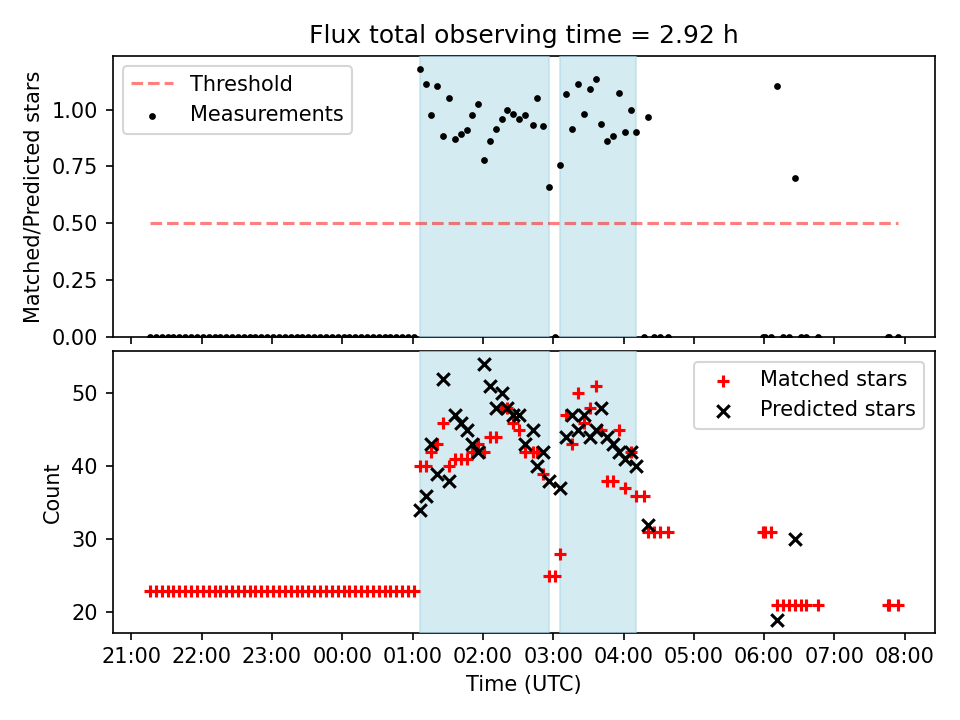 Flux total observing time = 2.92 h

Threshold
Measurements

Matched/Predicted stars
1.00
0.75
0.50
0.25
0.00

Matched stars
Predicted stars

Count
50
40
30
20

21:00 22:00 23:00 00:00 01:00 02:00 03:00 04:00 05:00 06:00 07:00 08:00
Time (UTC)